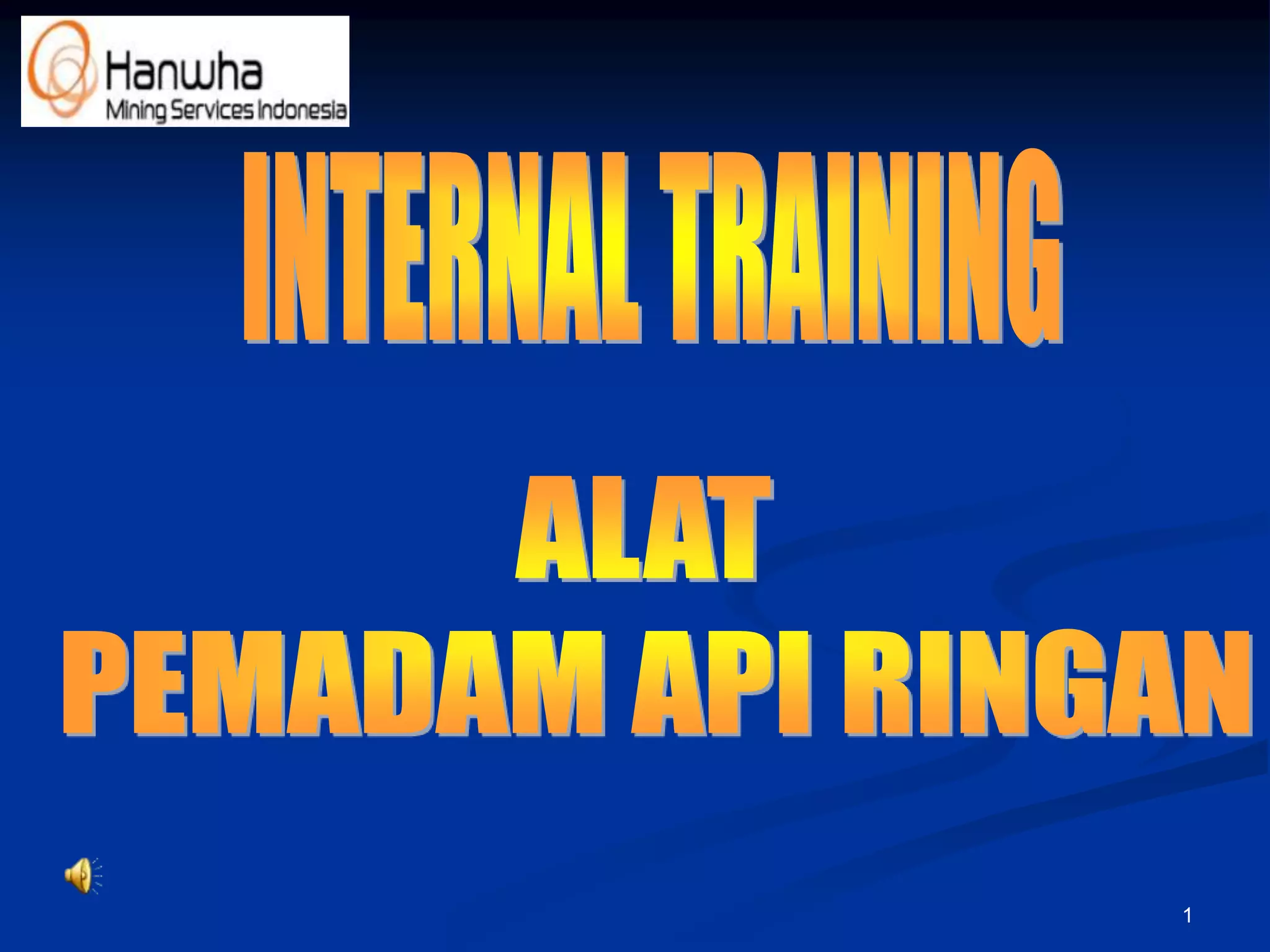 Hanwha
Mining Services Indonesia

INTERNAL TRAINING

ALAT
PEMADAM API RINGAN

1